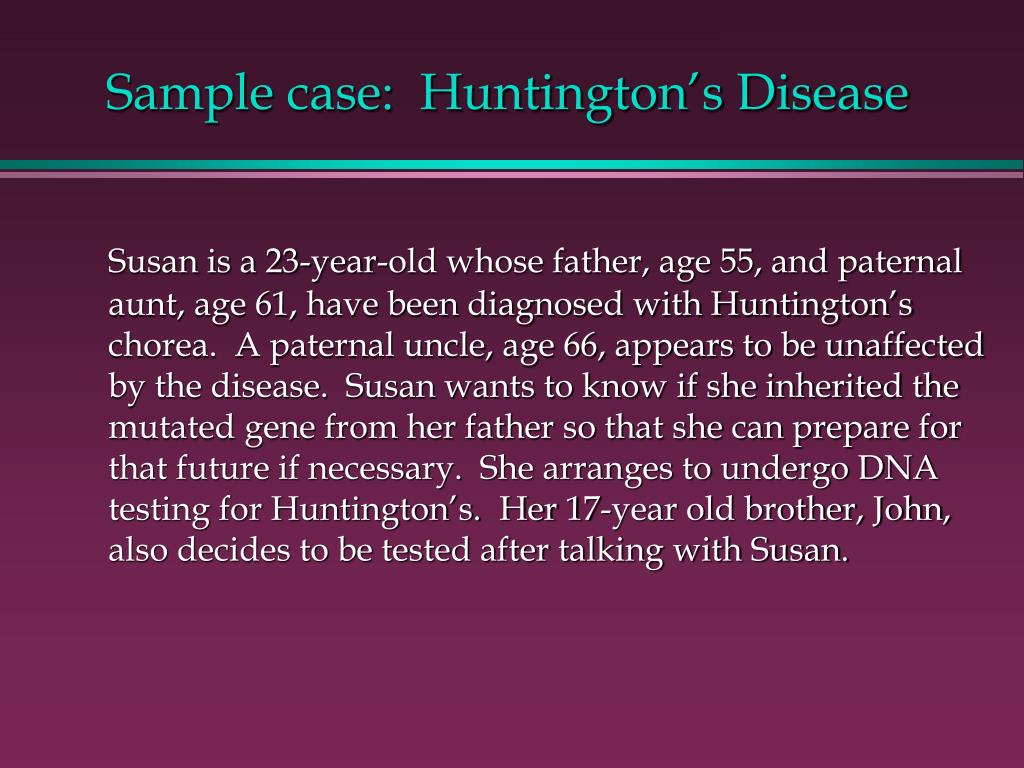 Sample case:  Huntington’s Disease

Susan is a 23-year-old whose father, age 55, and paternal aunt, age 61, have been diagnosed with Huntington’s chorea.  A paternal uncle, age 66, appears to be unaffected by the disease.  Susan wants to know if she inherited the mutated gene from her father so that she can prepare for that future if necessary.  She arranges to undergo DNA testing for Huntington’s.  Her 17-year old brother, John, also decides to be tested after talking with Susan.